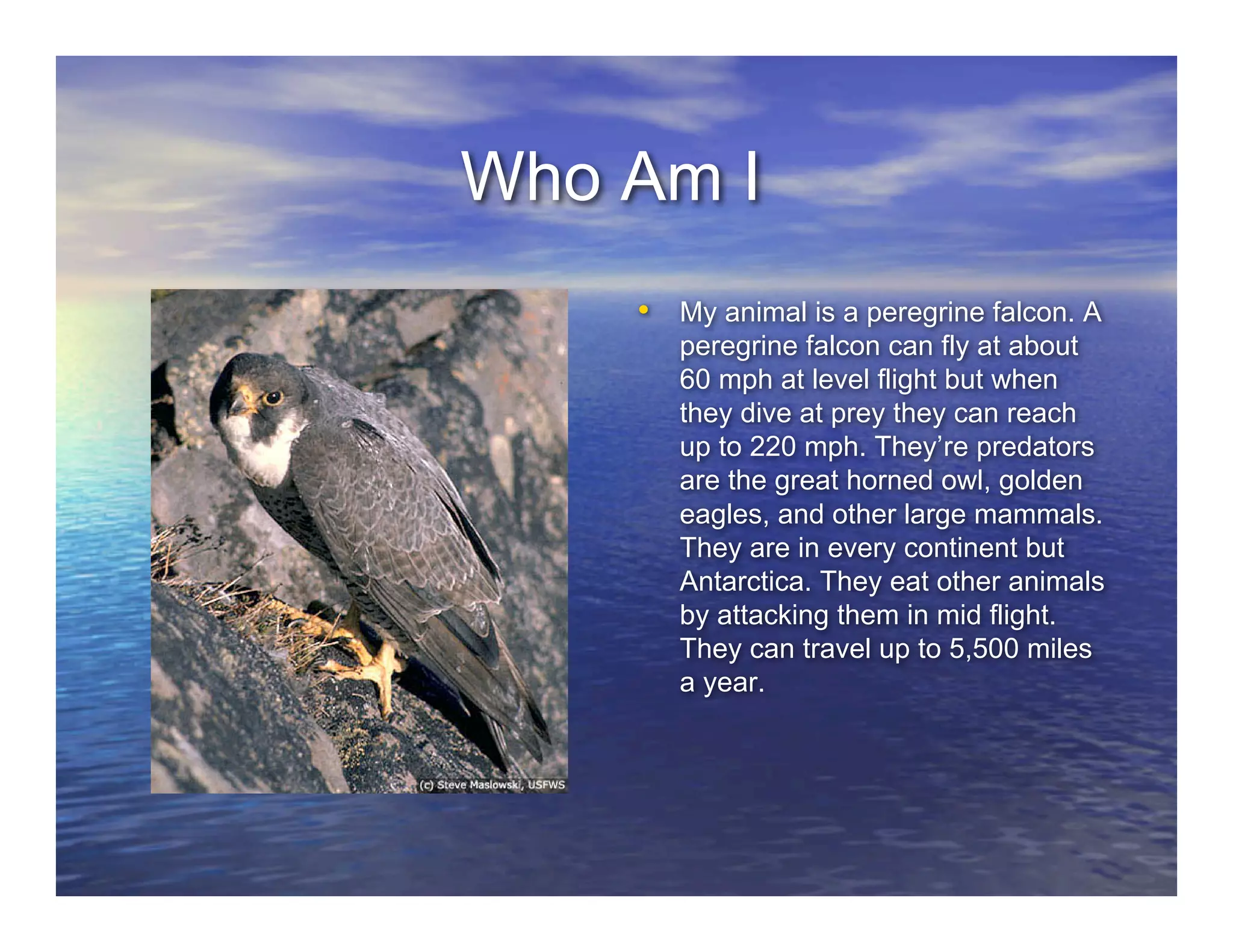 Who Am I

(c) Steve Maslowski, USFWS

• My animal is a peregrine falcon. A peregrine falcon can fly at about 60 mph at level flight but when they dive at prey they can reach up to 220 mph. They're predators are the great horned owl, golden eagles, and other large mammals. They are in every continent but Antarctica. They eat other animals by attacking them in mid flight. They can travel up to 5,500 miles a year.